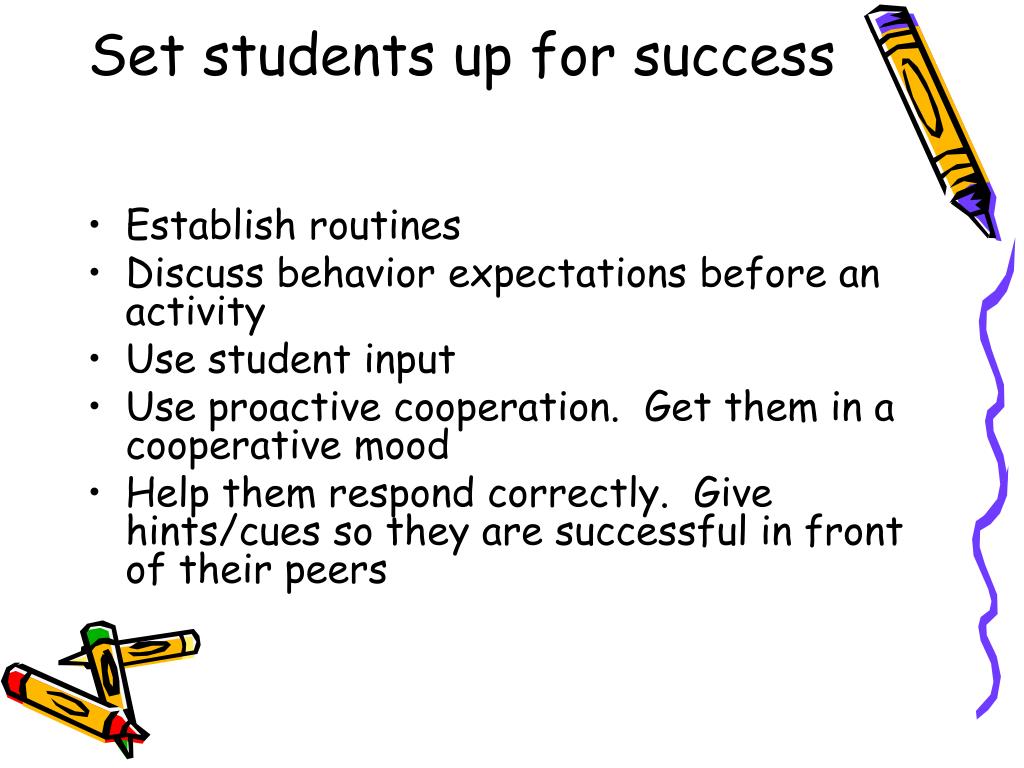 Set students up for success

• Establish routines
• Discuss behavior expectations before an activity
• Use student input
• Use proactive cooperation.  Get them in a cooperative mood
• Help them respond correctly.  Give hints/cues so they are successful in front of their peers